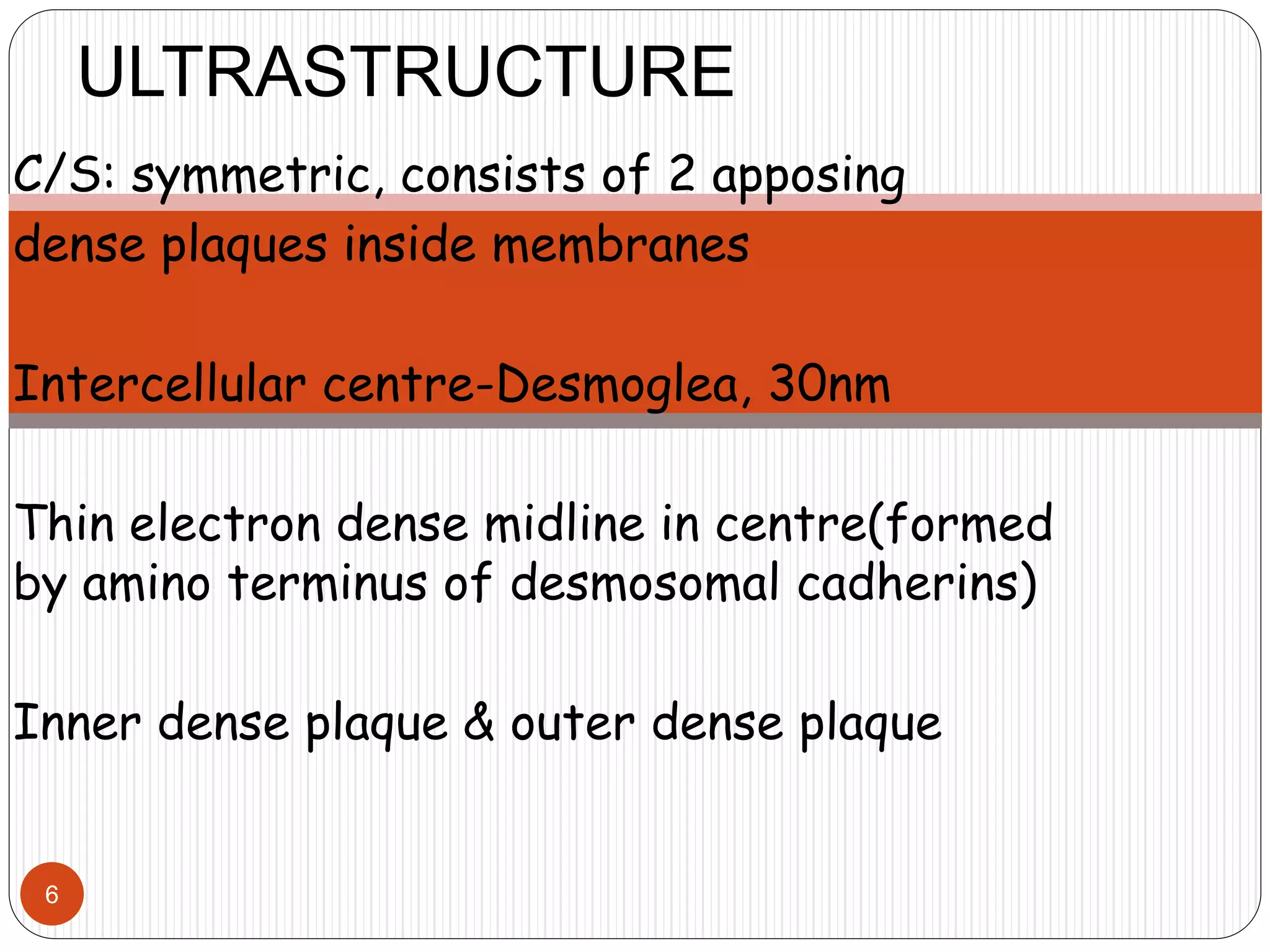 ULTRASTRUCTURE

C/S: symmetric, consists of 2 apposing dense plaques inside membranes

Intercellular centre-Desmoglea, 30nm

Thin electron dense midline in centre(formed by amino terminus of desmosomal cadherins)

Inner dense plaque & outer dense plaque

6